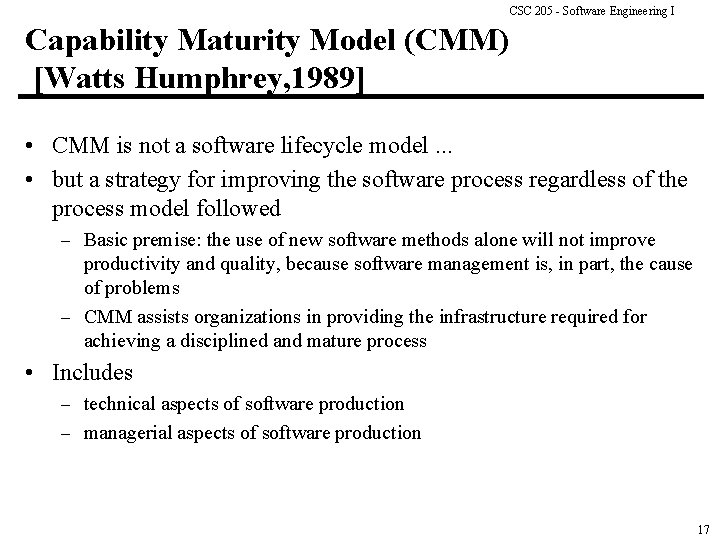 CSC 205 - Software Engineering I

Capability Maturity Model (CMM) [Watts Humphrey,1989]

• CMM is not a software lifecycle model ...
• but a strategy for improving the software process regardless of the process model followed
  – Basic premise: the use of new software methods alone will not improve productivity and quality, because software management is, in part, the cause of problems
  – CMM assists organizations in providing the infrastructure required for achieving a disciplined and mature process
• Includes
  – technical aspects of software production
  – managerial aspects of software production

17